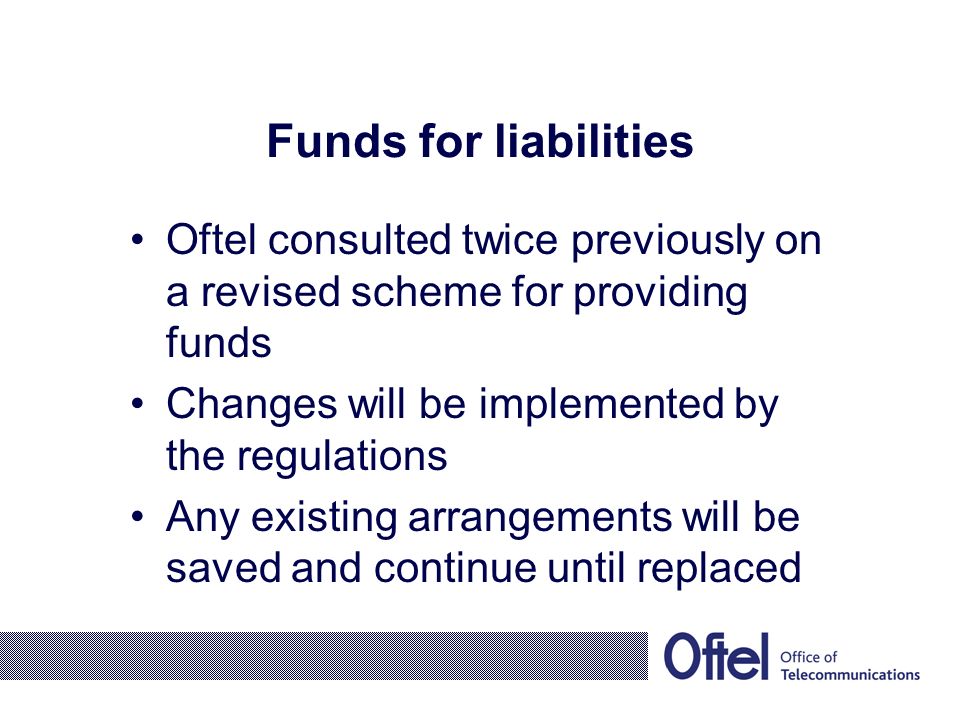 Funds for liabilities

• Oftel consulted twice previously on a revised scheme for providing funds

• Changes will be implemented by the regulations

• Any existing arrangements will be saved and continue until replaced

Oftel Office of Telecommunications